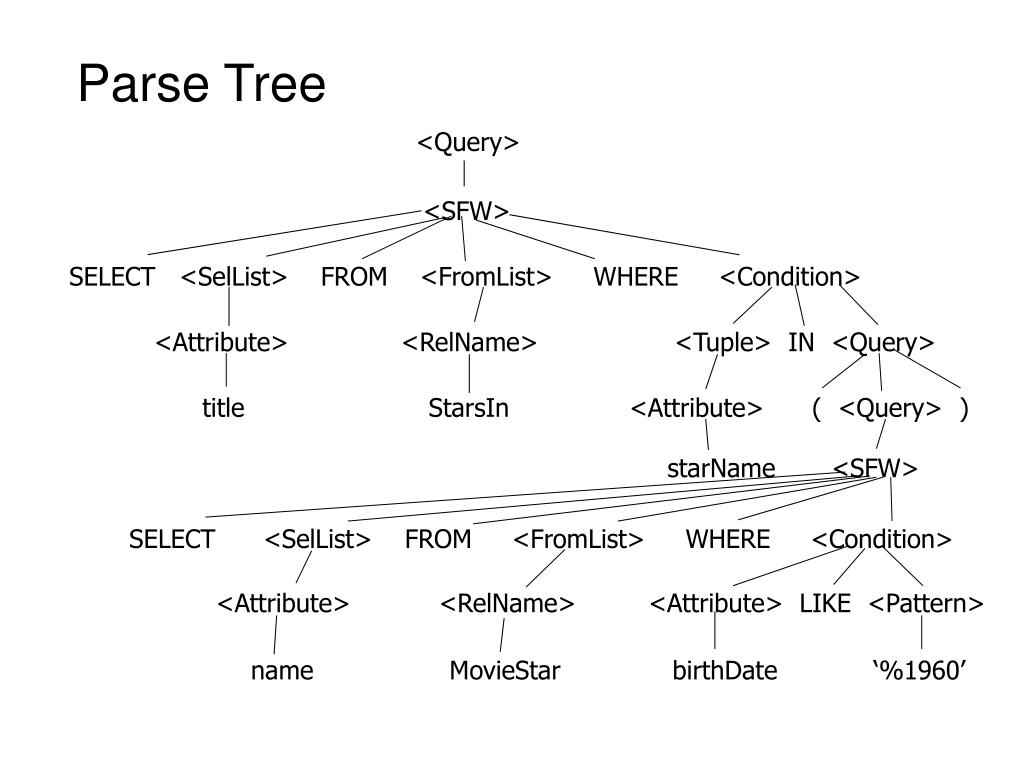 Parse Tree

<Query>

<SFW>

SELECT <SelList> FROM <FromList> WHERE <Condition>

<Attribute> <RelName> <Tuple> IN <Query>

title StarsIn <Attribute> ( <Query> )

starName <SFW>

SELECT <SelList> FROM <FromList> WHERE <Condition>

<Attribute> <RelName> <Attribute> LIKE <Pattern>

name MovieStar birthDate ‘%1960’